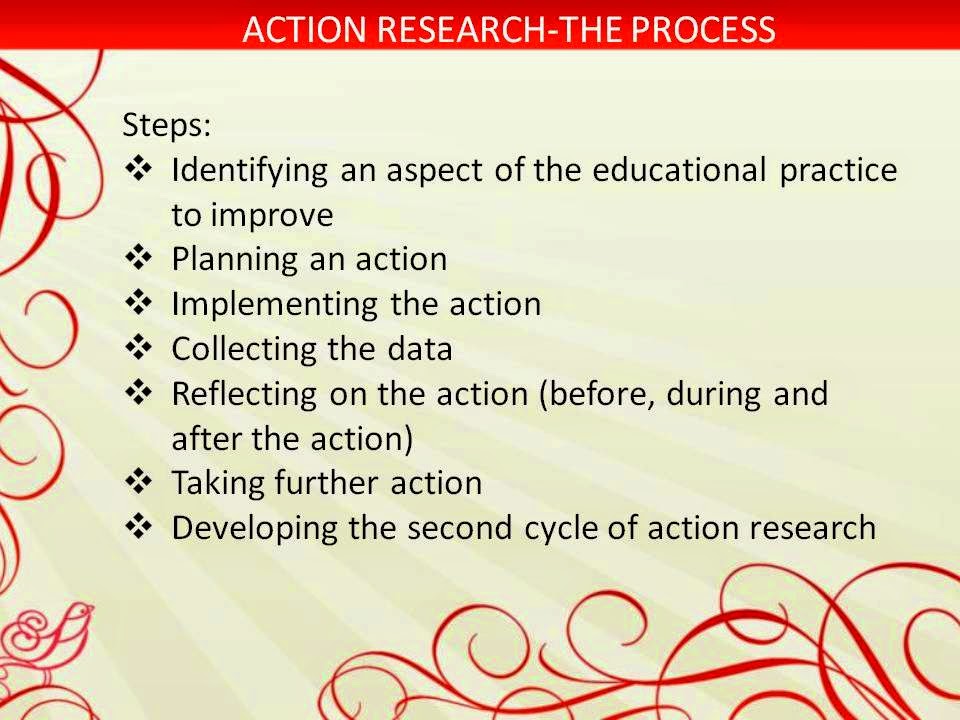 ACTION RESEARCH-THE PROCESS

Steps:
❖ Identifying an aspect of the educational practice to improve
❖ Planning an action
❖ Implementing the action
❖ Collecting the data
❖ Reflecting on the action (before, during and after the action)
❖ Taking further action
❖ Developing the second cycle of action research